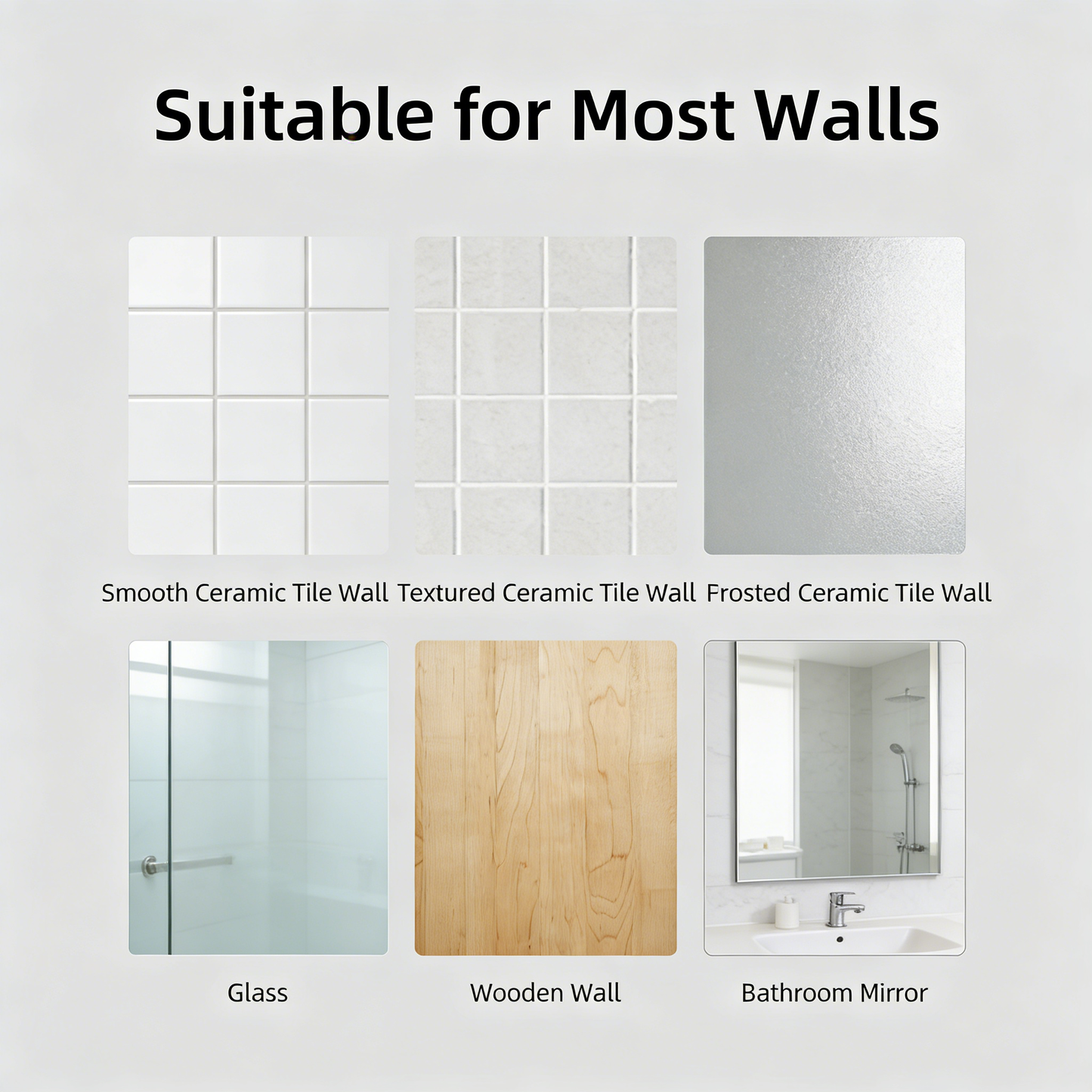 Suitable for Most Walls

Smooth Ceramic Tile Wall

Textured Ceramic Tile Wall

Frosted Ceramic Tile Wall

Glass

Wooden Wall

Bathroom Mirror